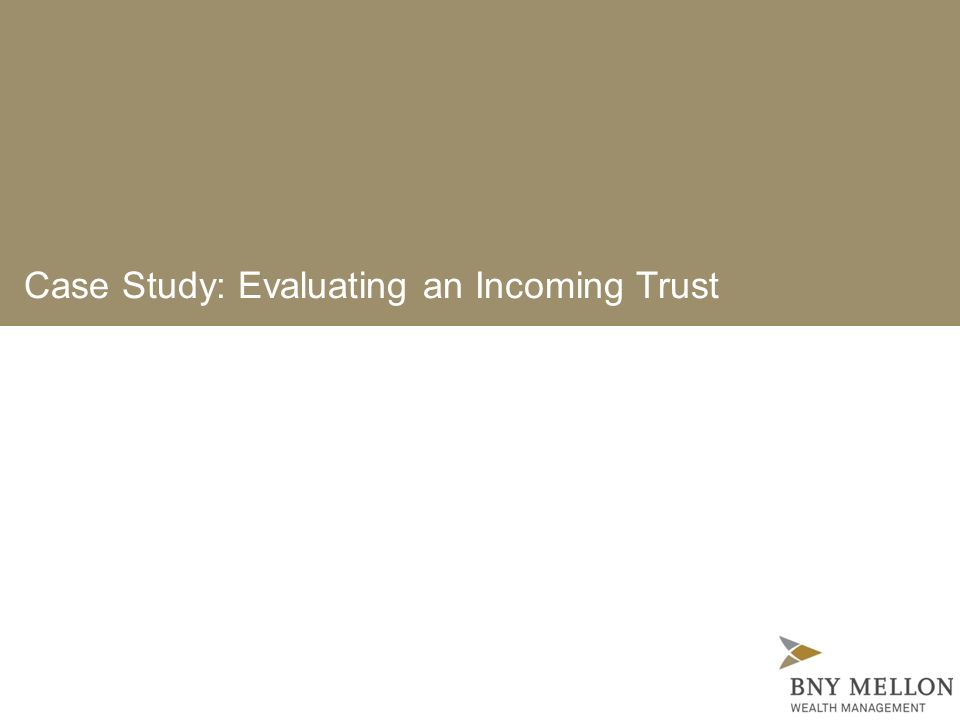 Case Study: Evaluating an Incoming Trust

BNY MELLON
WEALTH MANAGEMENT